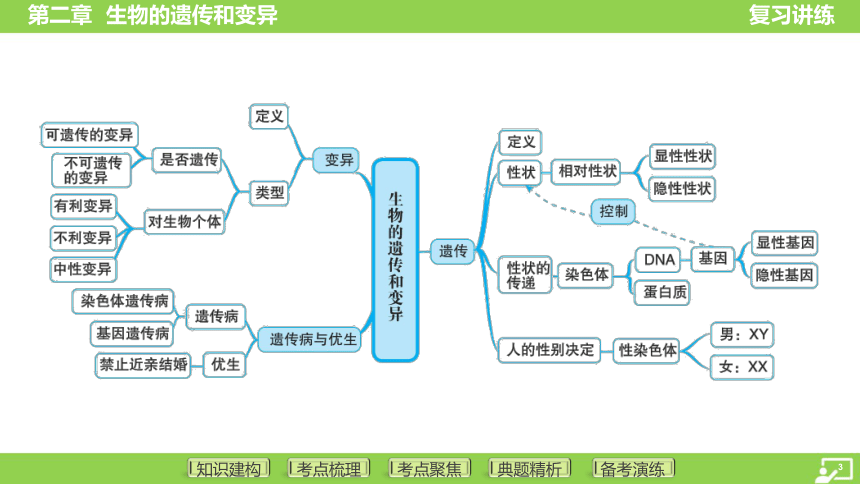 第二章 生物的遗传和变异

复习讲练

生物的遗传和变异

变异
定义
类型
是否遗传
可遗传的变异
不可遗传的变异
对生物个体
有利变异
不利变异
中性变异

遗传病与优生
遗传病
染色体遗传病
基因遗传病
优生
禁止近亲结婚

遗传
定义
性状
相对性状
显性性状
隐性性状
控制
性状的传递
染色体
DNA
基因
显性基因
隐性基因
蛋白质
人的性别决定
性染色体
男：XY
女：XX

知识建构
考点梳理
考点聚焦
典题精析
备考演练

3